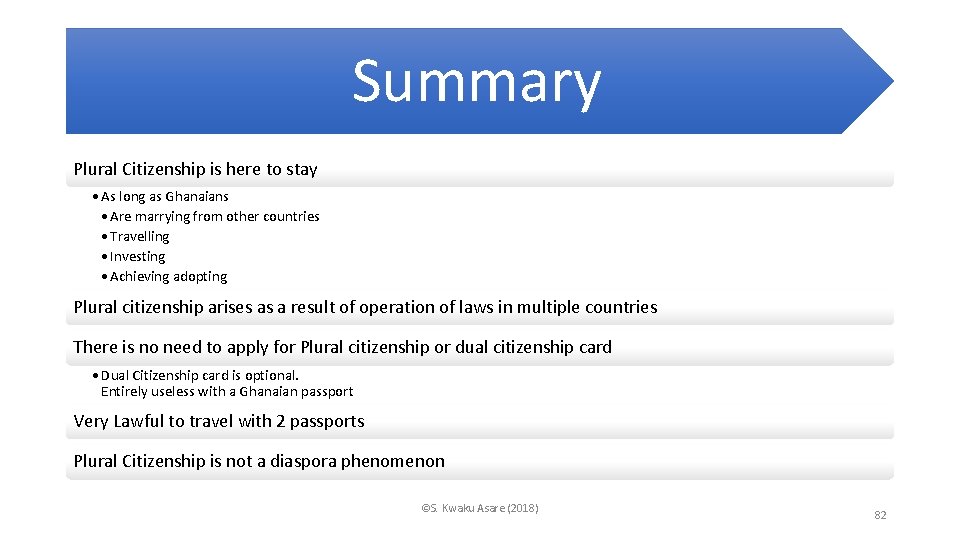 Summary

Plural Citizenship is here to stay

• As long as Ghanaians
• Are marrying from other countries
• Travelling
• Investing
• Achieving adopting

Plural citizenship arises as a result of operation of laws in multiple countries

There is no need to apply for Plural citizenship or dual citizenship card

• Dual Citizenship card is optional. Entirely useless with a Ghanaian passport

Very Lawful to travel with 2 passports

Plural Citizenship is not a diaspora phenomenon

©S. Kwaku Asare (2018)

82